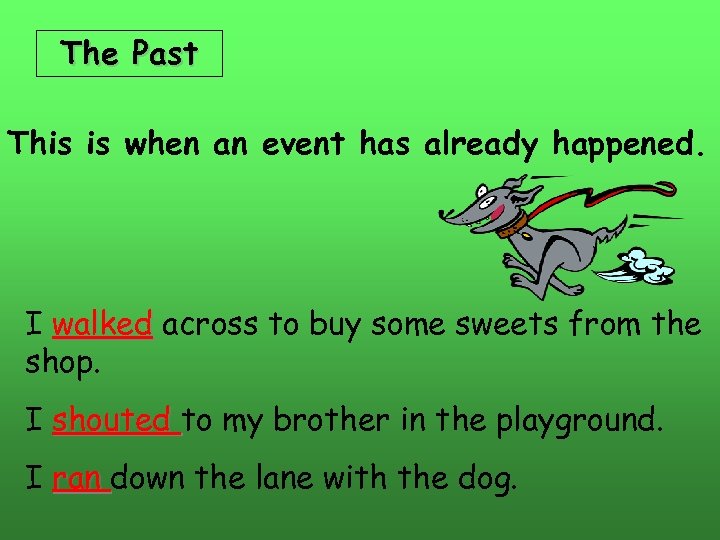 The Past

This is when an event has already happened.

I walked across to buy some sweets from the shop.

I shouted to my brother in the playground.

I ran down the lane with the dog.